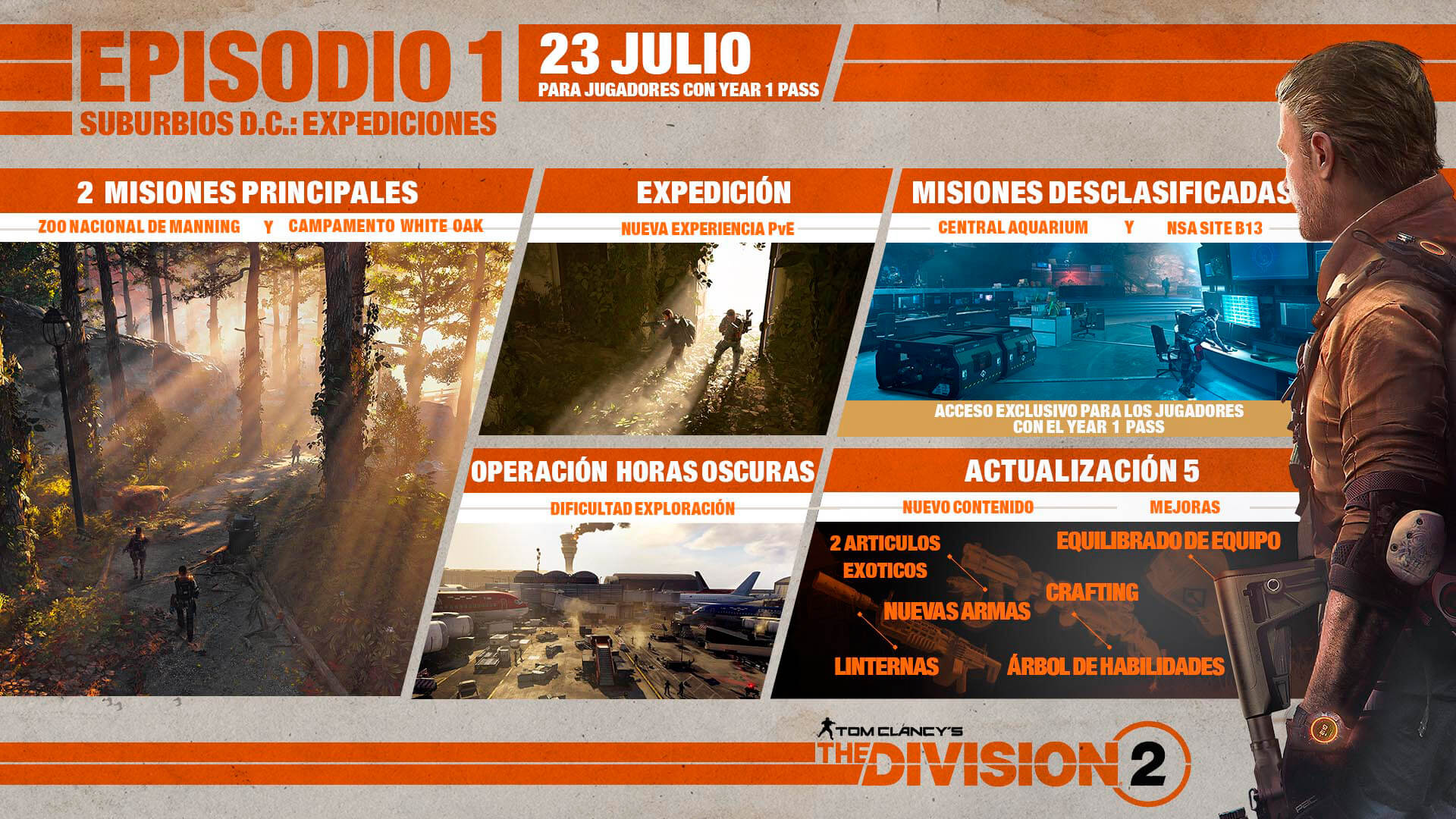 EPISODIO 1
SUBURBIOS D.C.: EXPEDICIONES

23 JULIO
PARA JUGADORES CON YEAR 1 PASS

2 MISIONES PRINCIPALES
ZOO NACIONAL DE MANNING Y CAMPAMENTO WHITE OAK

EXPEDICIÓN
NUEVA EXPERIENCIA PvE

MISIONES DESCLASIFICADAS
CENTRAL AQUARIUM Y NSA SITE B13
ACCESO EXCLUSIVO PARA LOS JUGADORES CON EL YEAR 1 PASS

OPERACIÓN HORAS OSCURAS
DIFICULTAD EXPLORACIÓN

ACTUALIZACIÓN 5
NUEVO CONTENIDO
MEJORAS
2 ARTICULOS EXOTICOS
NUEVAS ARMAS
LINTERNAS
EQUILIBRADO DE EQUIPO
CRAFTING
ÁRBOL DE HABILIDADES

TOM CLANCY'S
THE DIVISION 2